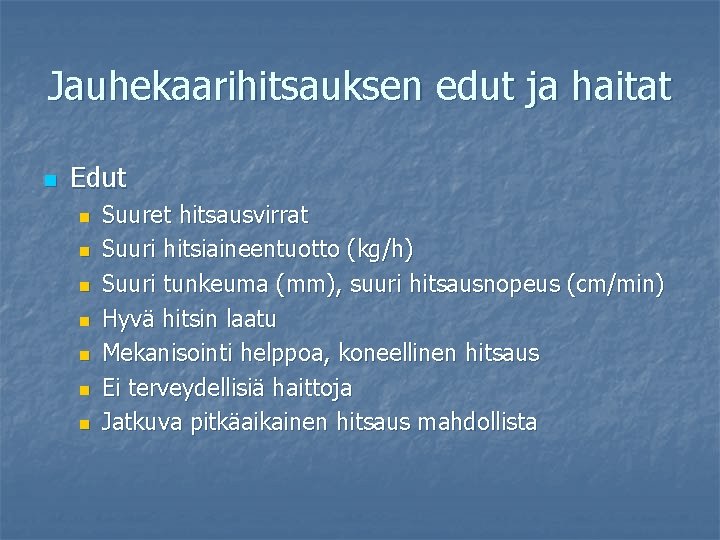 Jauhekaarihitsauksen edut ja haitat

Edut

Suuret hitsausvirrat
Suuri hitsiaineentuotto (kg/h)
Suuri tunkeuma (mm), suuri hitsausnopeus (cm/min)
Hyvä hitsin laatu
Mekanisointi helppoa, koneellinen hitsaus
Ei terveydellisiä haittoja
Jatkuva pitkäaikainen hitsaus mahdollista